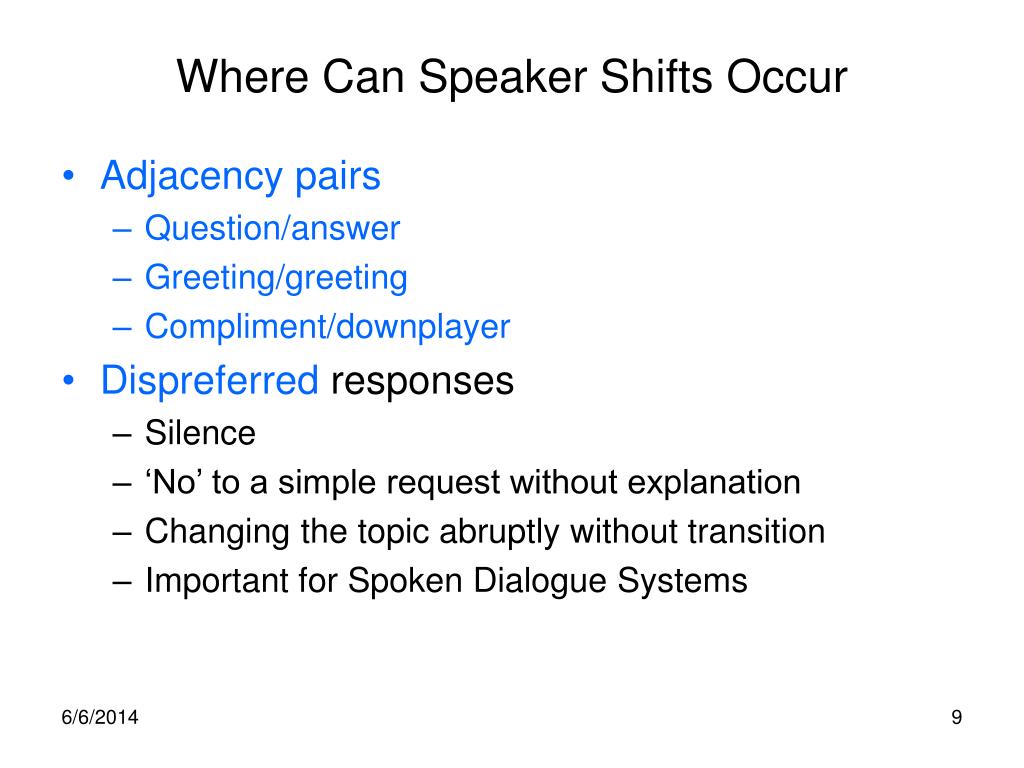 Where Can Speaker Shifts Occur

• Adjacency pairs
– Question/answer
– Greeting/greeting
– Compliment/downplayer
• Dispreferred responses
– Silence
– ‘No’ to a simple request without explanation
– Changing the topic abruptly without transition
– Important for Spoken Dialogue Systems

6/6/2014

9